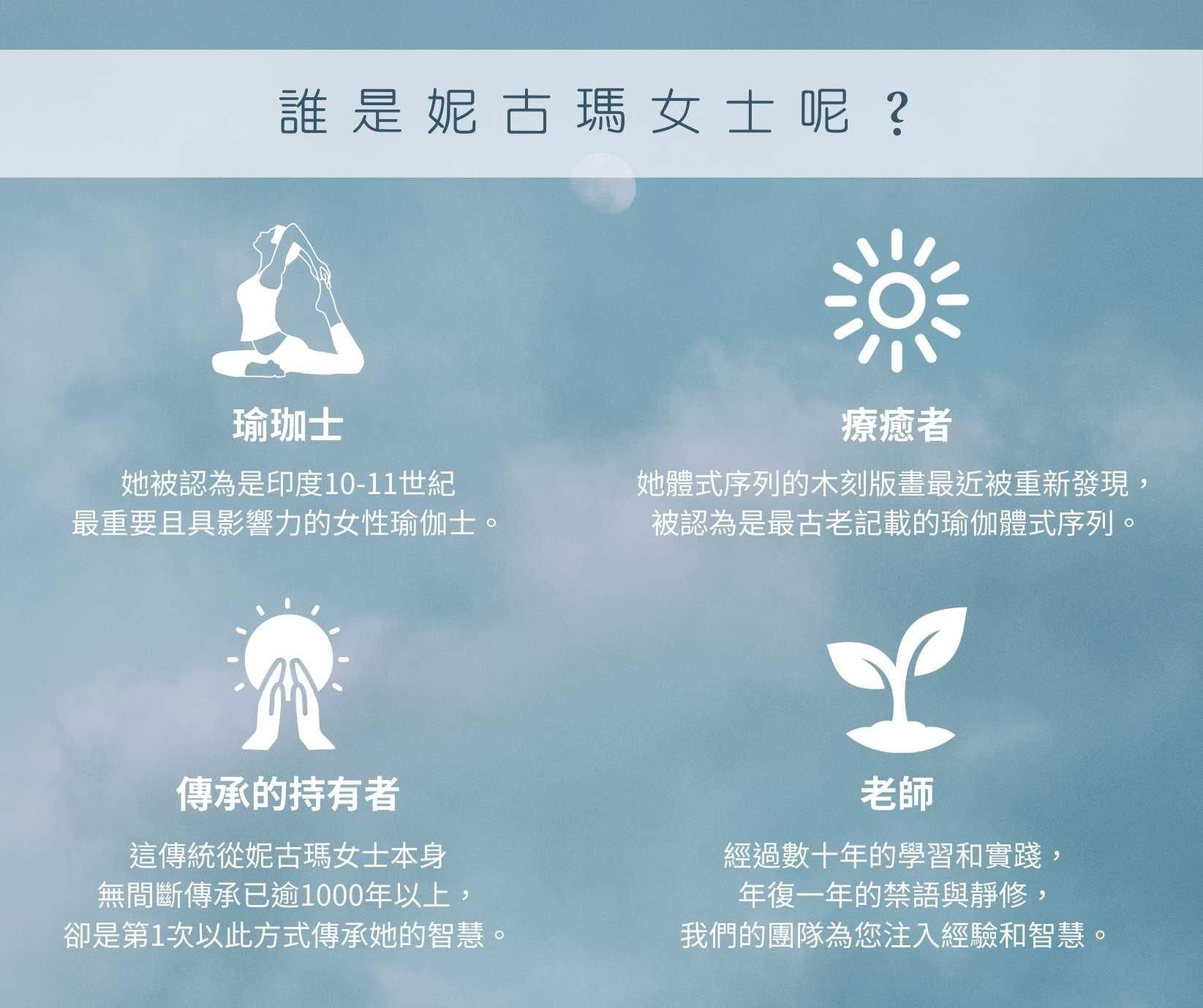 誰是妮古瑪女士呢？

瑜珈士

她被認為是印度10-11世紀
最重要且具影響力的女性瑜伽士。

療癒者

她體式序列的木刻版畫最近被重新發現，
被認為是最古老記載的瑜伽體式序列。

傳承的持有者

這傳統從妮古瑪女士本身
無間斷傳承已逾1000年以上，
卻是第1次以此方式傳承她的智慧。

老師

經過數十年的學習和實踐，
年復一年的禁語與靜修，
我們的團隊為您注入經驗和智慧。